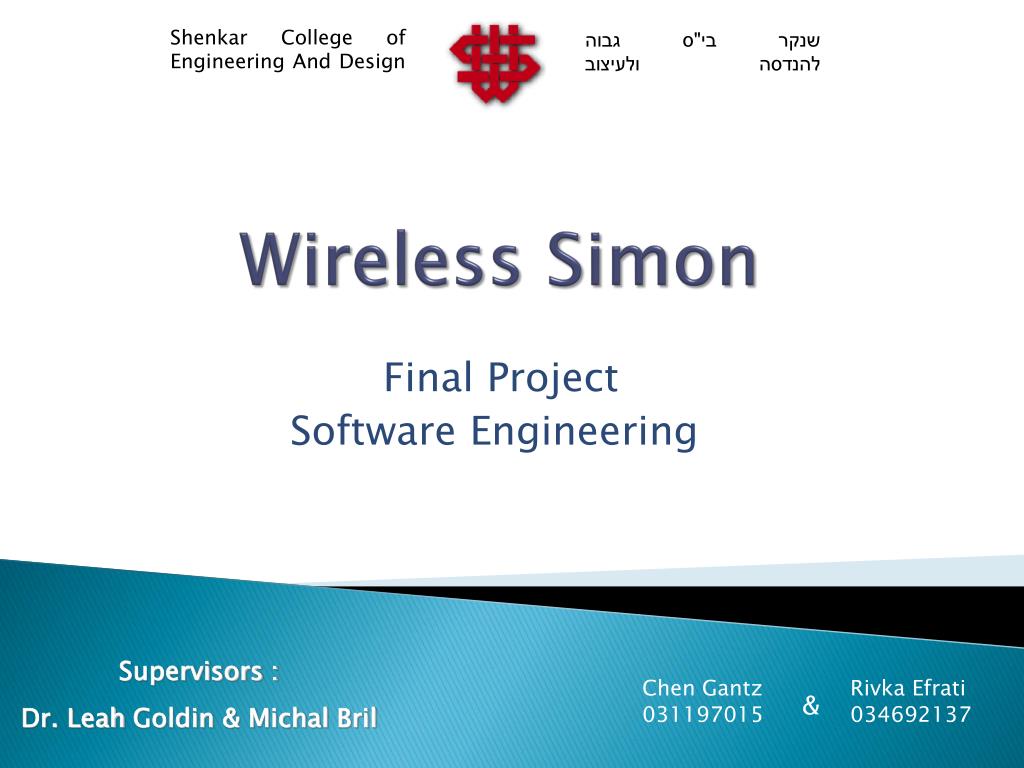 Shenkar College of Engineering And Design

שנקר בי"ס גבוה להנדסה ולעיצוב

Wireless Simon

Final Project
Software Engineering

Supervisors :
Dr. Leah Goldin & Michal Bril

Chen Gantz
031197015

&

Rivka Efrati
034692137